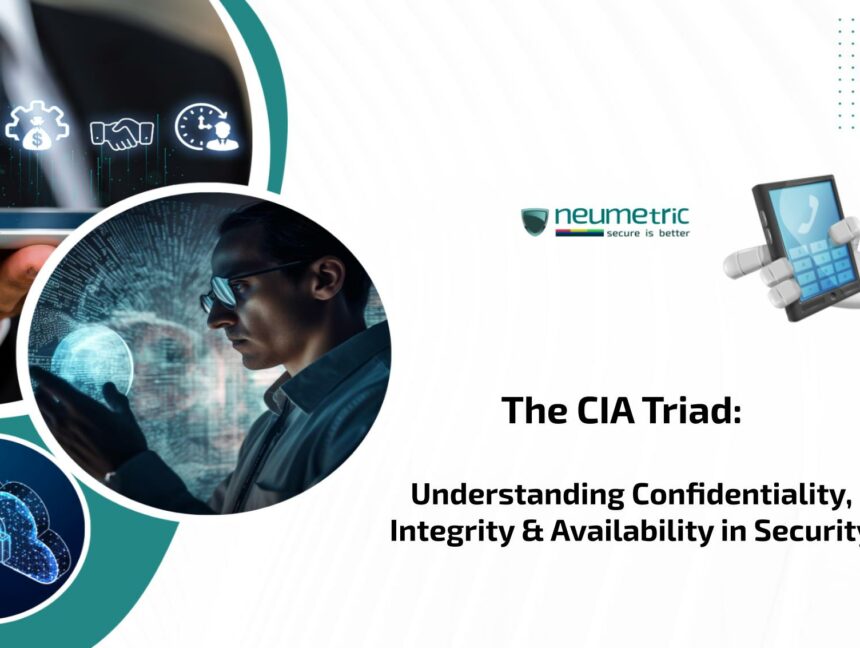 neumetric
secure is better

The CIA Triad:

Understanding Confidentiality, Integrity & Availability in Security